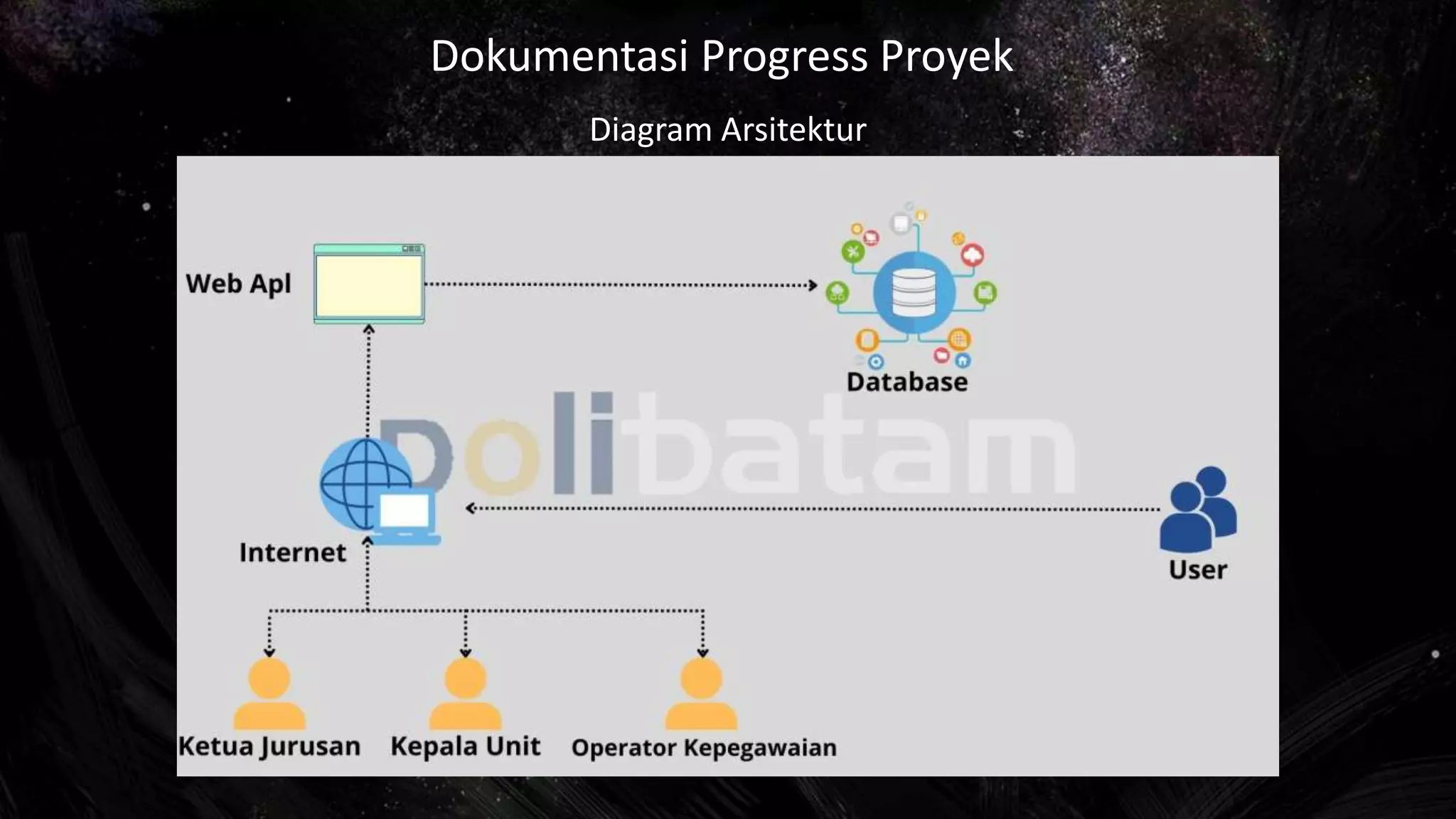 Dokumentasi Progress Proyek

Diagram Arsitektur

Web Apl

Database

polibatam

Internet

User

Ketua Jurusan

Kepala Unit

Operator Kepegawaian